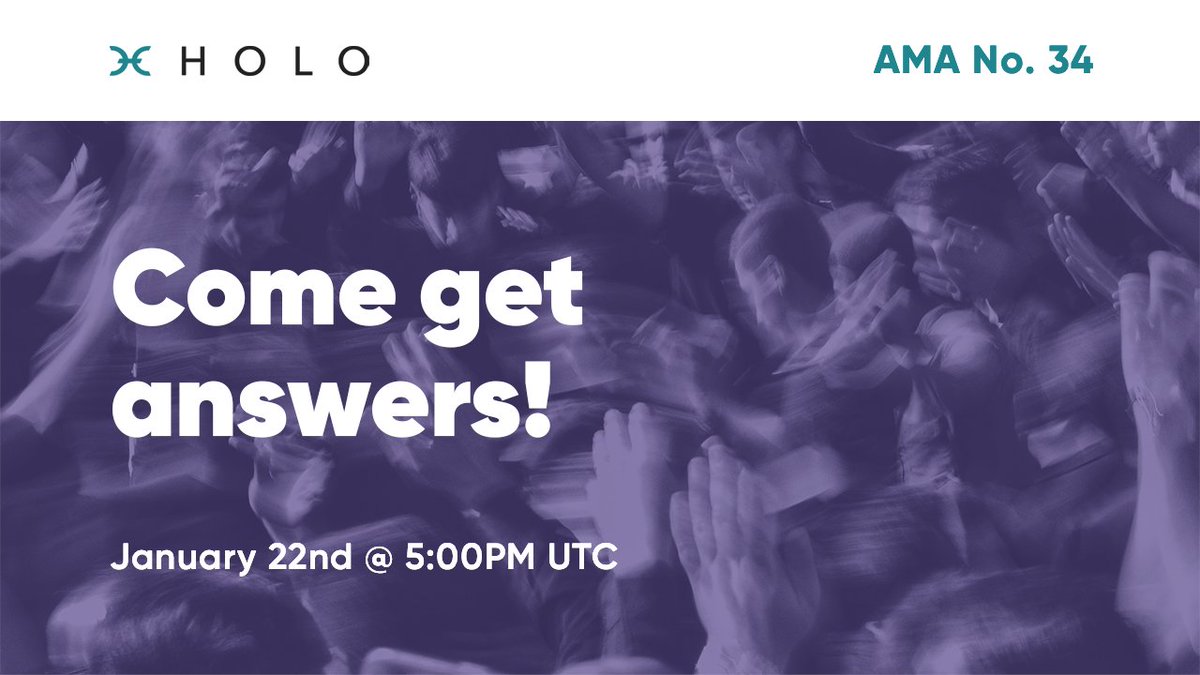 HOLO

AMA No. 34

Come get answers!

January 22nd @ 5:00PM UTC